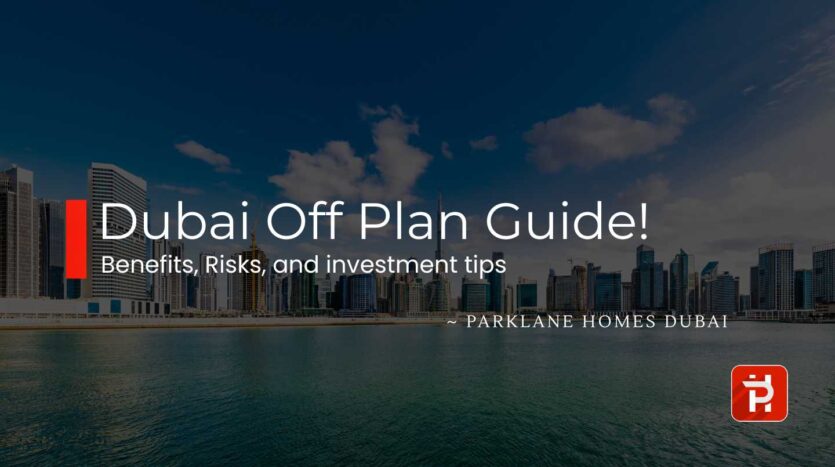 Dubai Off Plan Guide!
Benefits, Risks, and investment tips

~ PARKLANE HOMES DUBAI